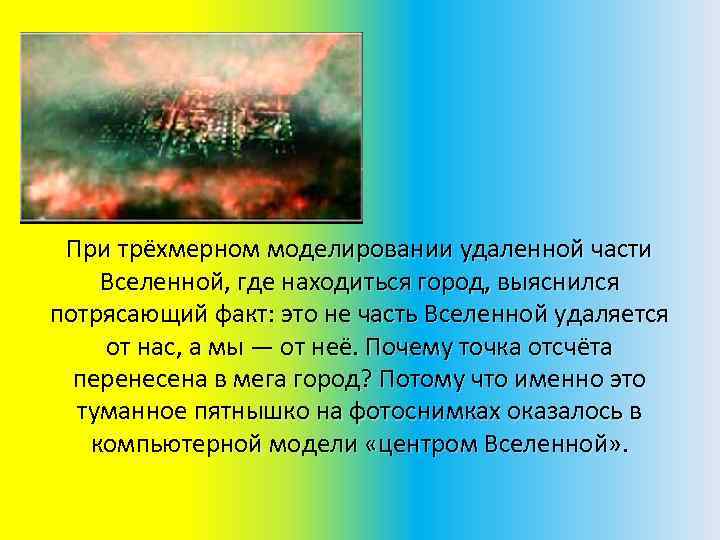 При трёхмерном моделировании удаленной части Вселенной, где находиться город, выяснился потрясающий факт: это не часть Вселенной удаляется от нас, а мы — от неё. Почему точка отсчёта перенесена в мега город? Потому что именно это туманное пятнышко на фотоснимках оказалось в компьютерной модели «центром Вселенной».